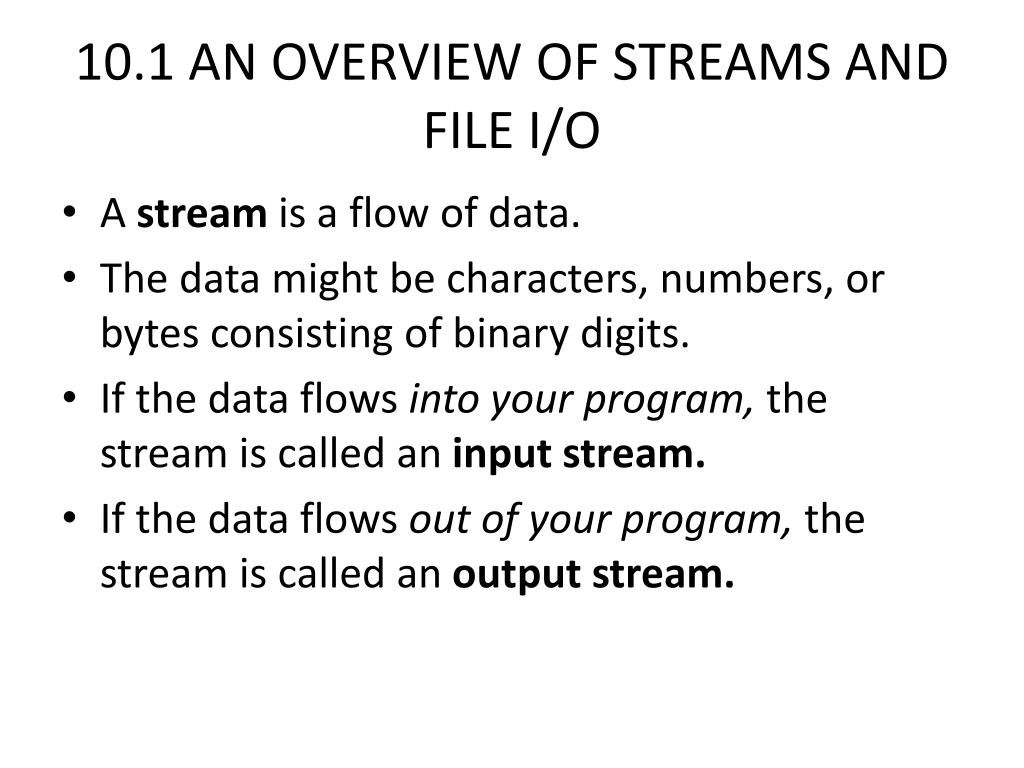 10.1 AN OVERVIEW OF STREAMS AND FILE I/O

• A stream is a flow of data.
• The data might be characters, numbers, or bytes consisting of binary digits.
• If the data flows into your program, the stream is called an input stream.
• If the data flows out of your program, the stream is called an output stream.